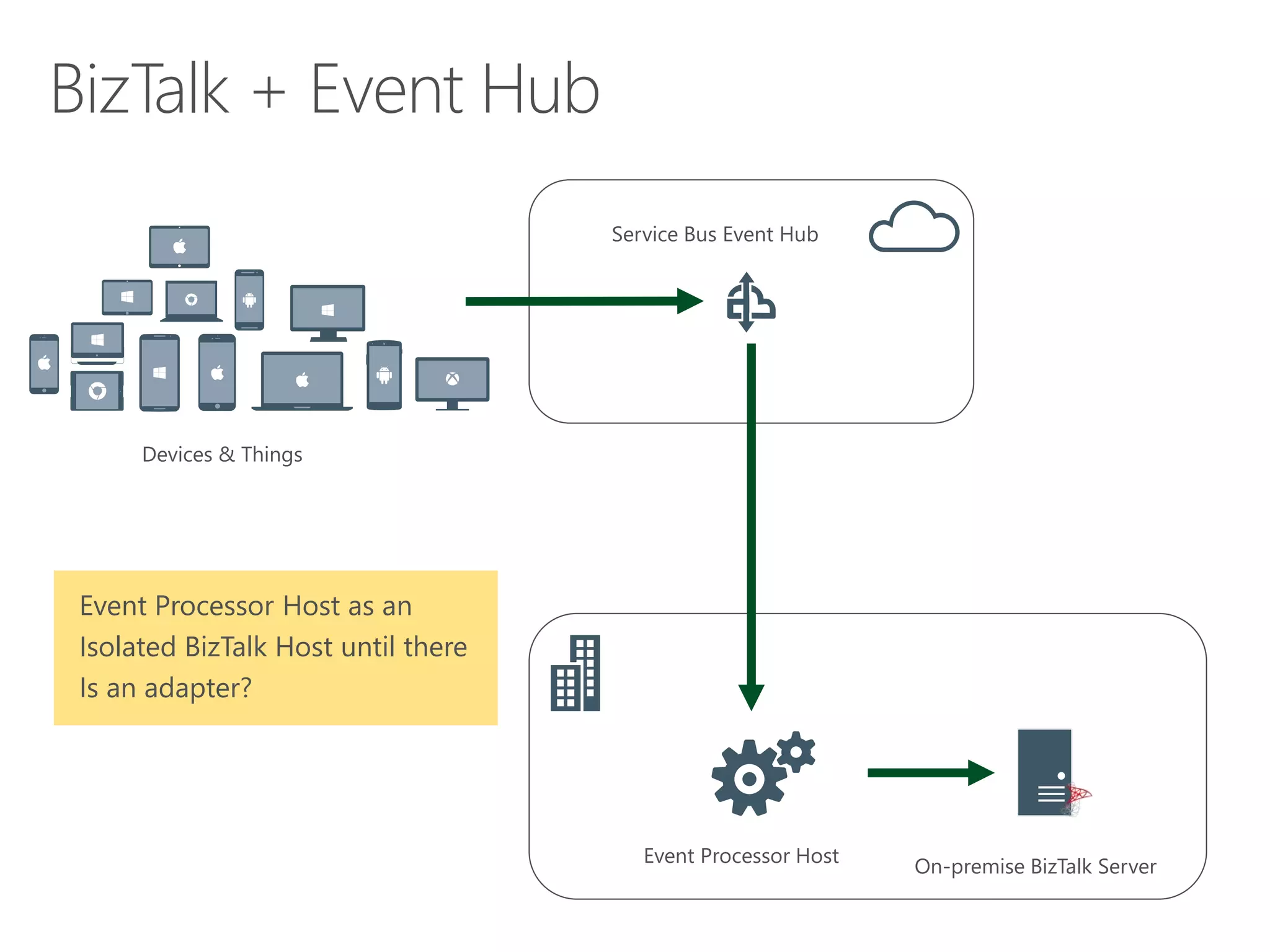 BizTalk + Event Hub

Service Bus Event Hub

Devices & Things

Event Processor Host as an Isolated BizTalk Host until there Is an adapter?

Event Processor Host

On-premise BizTalk Server